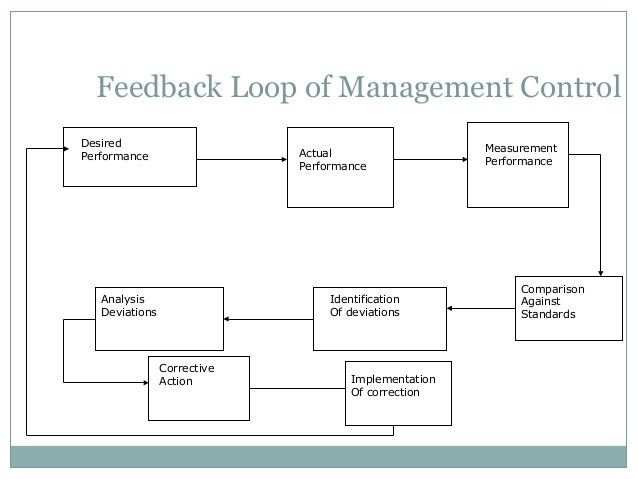 Feedback Loop of Management Control

Desired Performance

Actual Performance

Measurement Performance

Comparison Against Standards

Identification Of deviations

Analysis Deviations

Corrective Action

Implementation Of correction